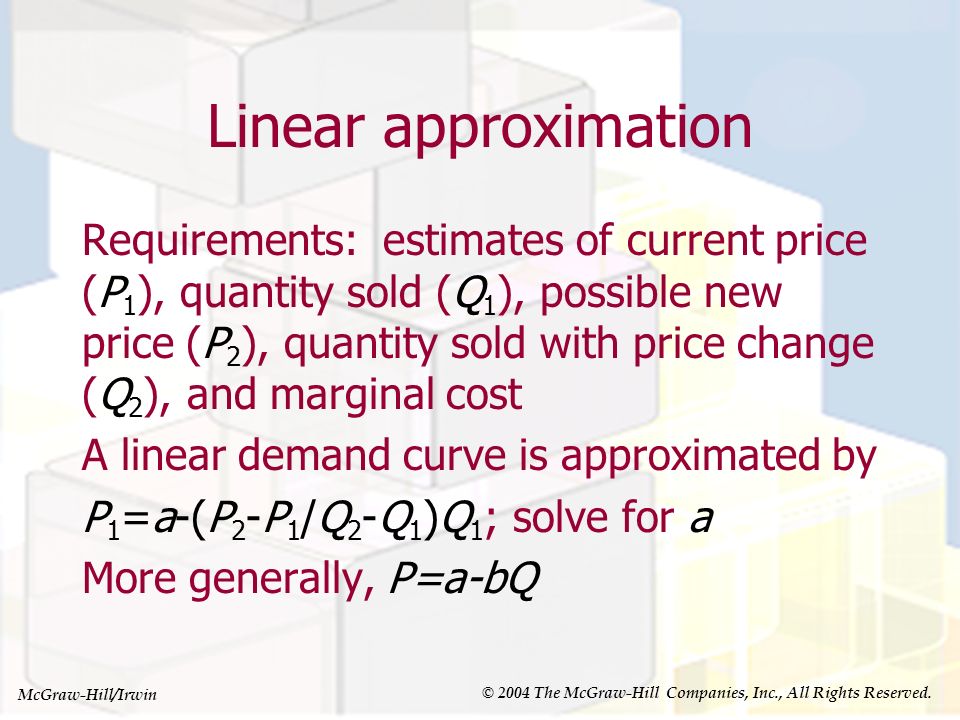 Linear approximation

Requirements: estimates of current price ($P_1$), quantity sold ($Q_1$), possible new price ($P_2$), quantity sold with price change ($Q_2$), and marginal cost

A linear demand curve is approximated by

$P_1=a-(P_2-P_1/Q_2-Q_1)Q_1$; solve for $a$

More generally, $P=a-bQ$

McGraw-Hill/Irwin

© 2004 The McGraw-Hill Companies, Inc., All Rights Reserved.